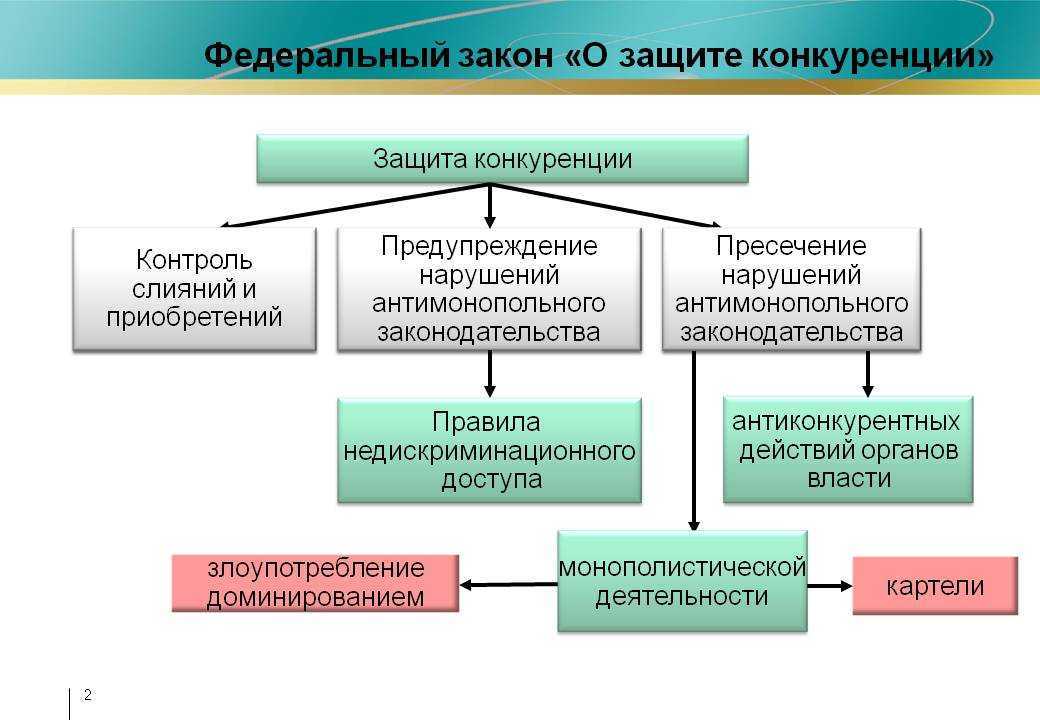 Федеральный закон «О защите конкуренции»

Защита конкуренции

Контроль слияний и приобретений

Предупреждение нарушений антимонопольного законодательства

Пресечение нарушений антимонопольного законодательства

Правила недискриминационного доступа

антиконкурентных действий органов власти

злоупотребление доминированием

монополистической деятельности

картели

2